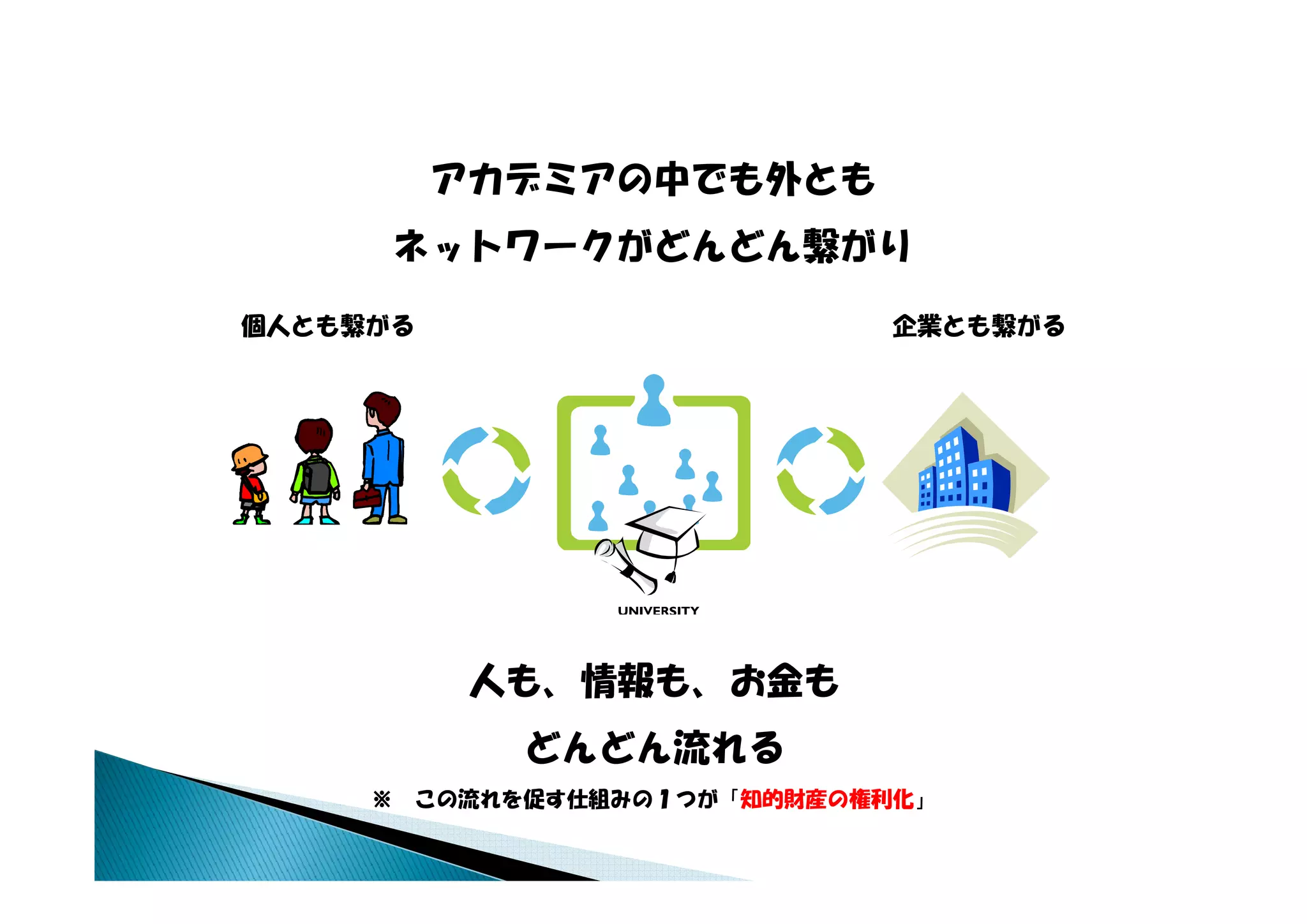 アカデミアの中でも外とも
ネットワークがどんどん繋がり

個人とも繋がる

企業とも繋がる

UNIVERSITY

人も、情報も、お金も
どんどん流れる

※　この流れを促す仕組みの１つが「知的財産の権利化」